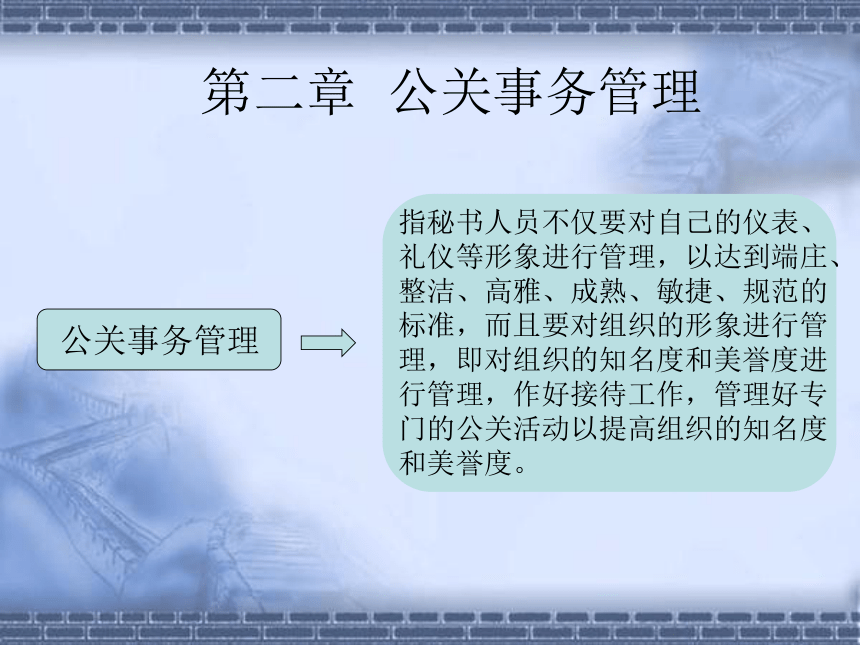 第二章 公关事务管理

公关事务管理

指秘书人员不仅要对自己的仪表、礼仪等形象进行管理，以达到端庄、整洁、高雅、成熟、敏捷、规范的标准，而且要对组织的形象进行管理，即对组织的知名度和美誉度进行管理，作好接待工作，管理好专门的公关活动以提高组织的知名度和美誉度。